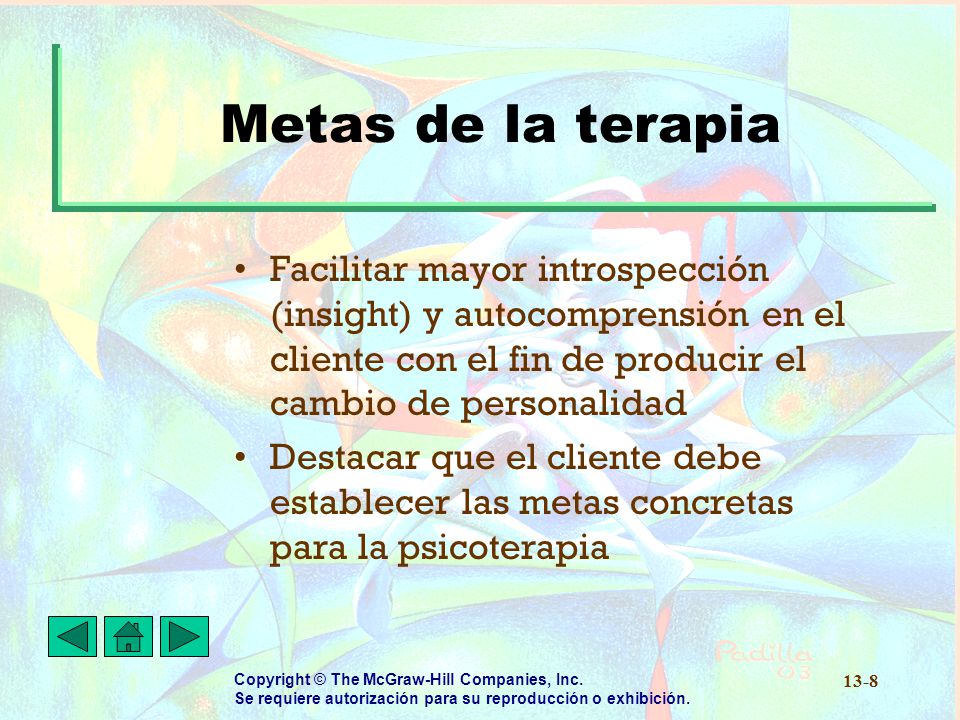 Metas de la terapia

• Facilitar mayor introspección (insight) y autocomprensión en el cliente con el fin de producir el cambio de personalidad

• Destacar que el cliente debe establecer las metas concretas para la psicoterapia

Padilla 03

Copyright © The McGraw-Hill Companies, Inc.
Se requiere autorización para su reproducción o exhibición.

13-8